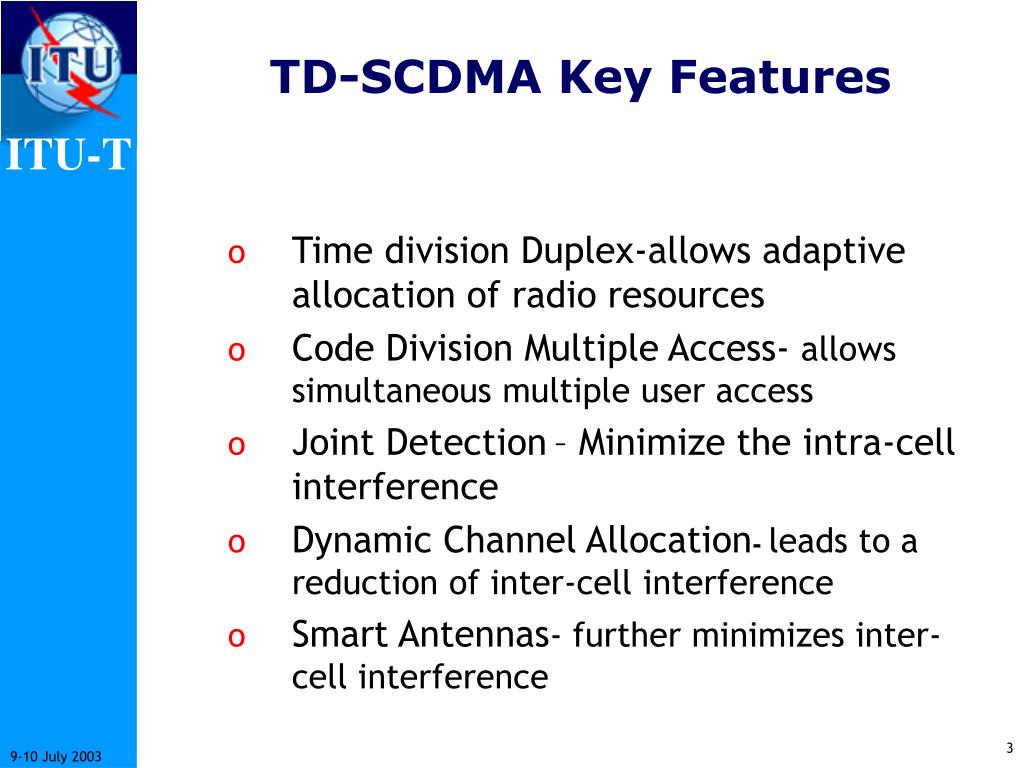 ITU

ITU-T

TD-SCDMA Key Features

o Time division Duplex-allows adaptive allocation of radio resources
o Code Division Multiple Access- allows simultaneous multiple user access
o Joint Detection – Minimize the intra-cell interference
o Dynamic Channel Allocation- leads to a reduction of inter-cell interference
o Smart Antennas- further minimizes inter-cell interference

9-10 July 2003

3